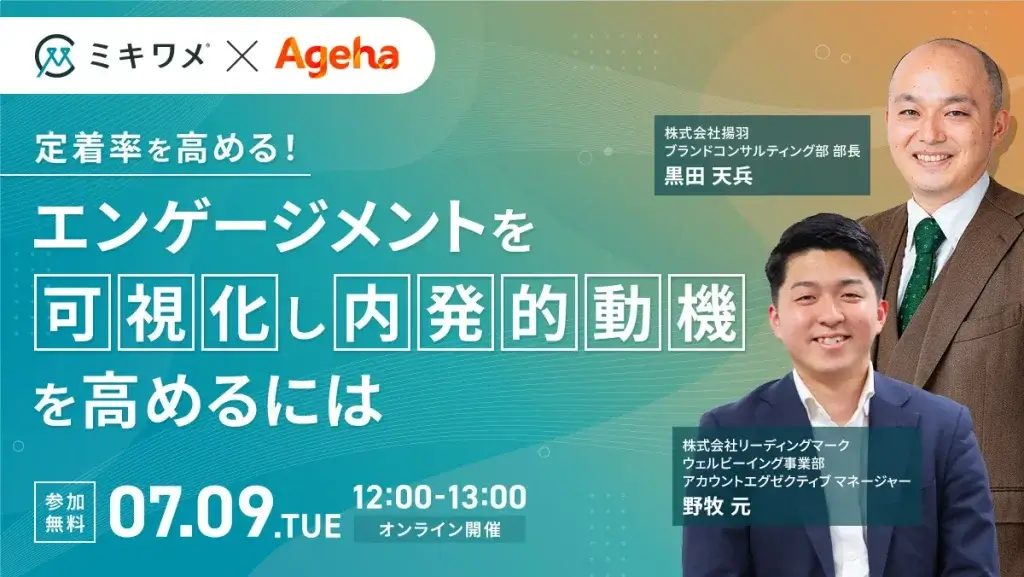 ミキワメ × Ageha

定着率を高める!

エンゲージメントを可視化し内発的動機を高めるには

株式会社揚羽
ブランドコンサルティング部 部長
黒田 天兵

株式会社リーディングマーク
ウェルビーイング事業部
アカウントエグゼクティブ マネージャー
野牧 元

参加無料

07.09.TUE

12:00-13:00
オンライン開催